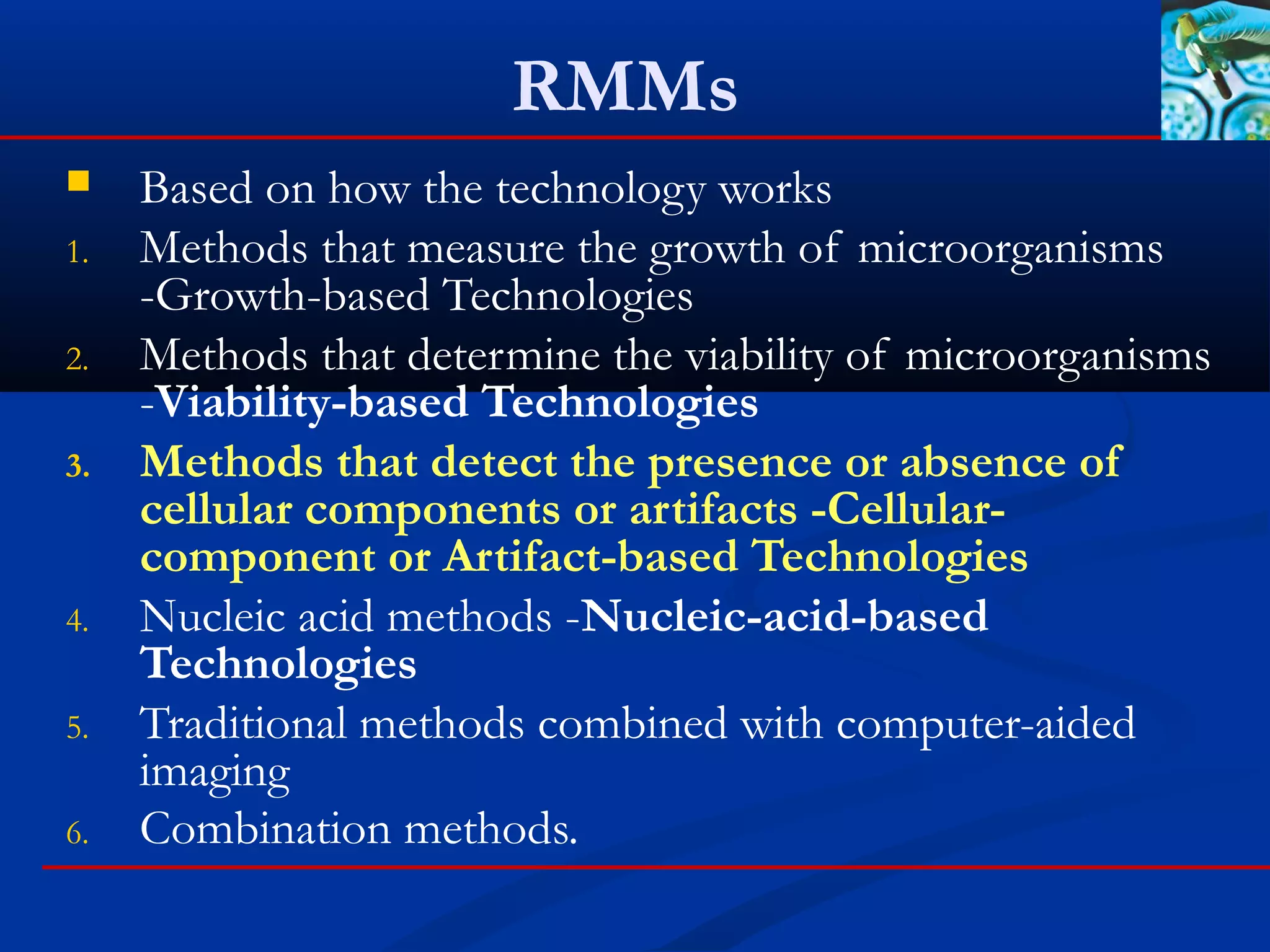 RMMs

Based on how the technology works

1. Methods that measure the growth of microorganisms -Growth-based Technologies
2. Methods that determine the viability of microorganisms -Viability-based Technologies
3. Methods that detect the presence or absence of cellular components or artifacts -Cellular-component or Artifact-based Technologies
4. Nucleic acid methods -Nucleic-acid-based Technologies
5. Traditional methods combined with computer-aided imaging
6. Combination methods.